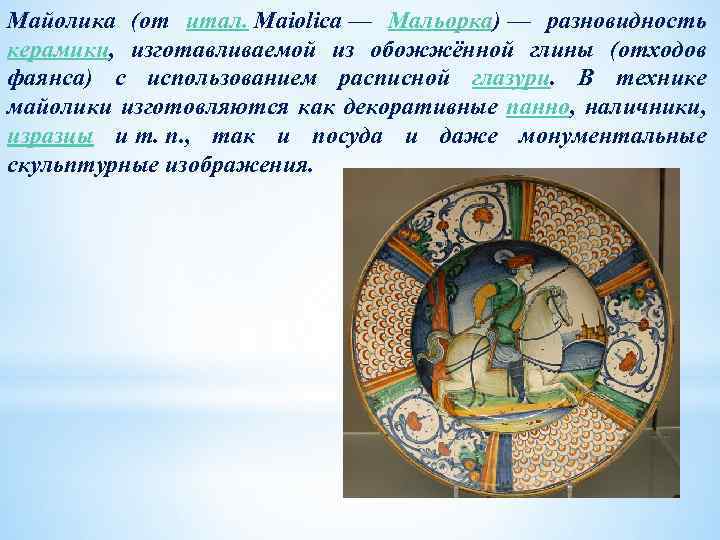 Майолика (от итал. Maiolica — Мальорка) — разновидность керамики, изготавливаемой из обожжённой глины (отходов фаянса) с использованием расписной глазури. В технике майолики изготовляются как декоративные панно, наличники, изразцы и т. п., так и посуда и даже монументальные скульптурные изображения.